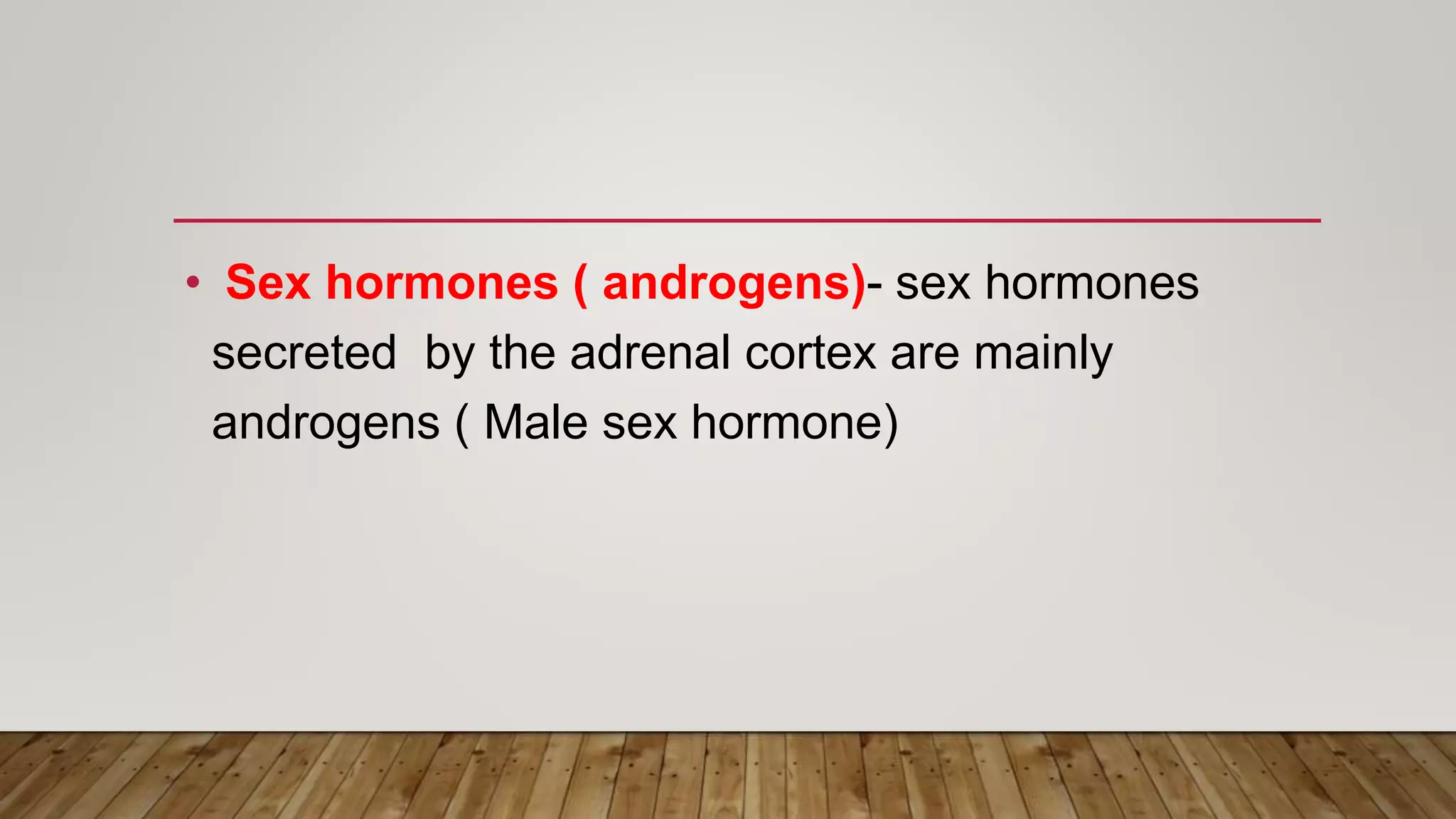 • Sex hormones ( androgens)- sex hormones secreted by the adrenal cortex are mainly androgens ( Male sex hormone)